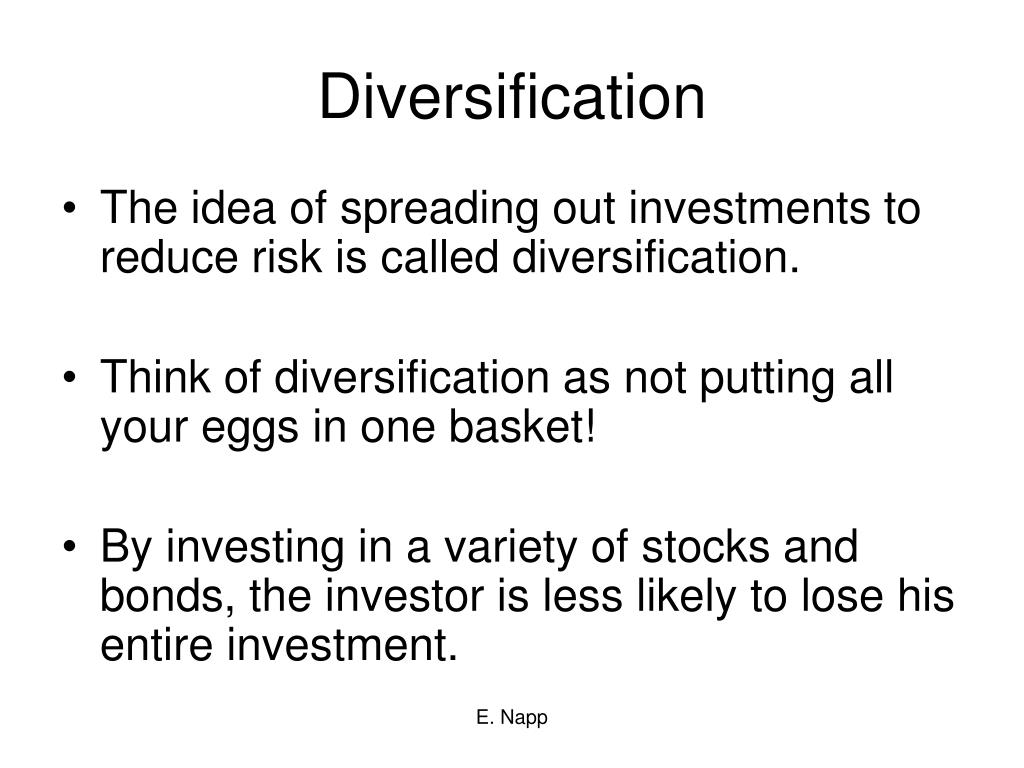 Diversification

• The idea of spreading out investments to reduce risk is called diversification.

• Think of diversification as not putting all your eggs in one basket!

• By investing in a variety of stocks and bonds, the investor is less likely to lose his entire investment.

E. Napp